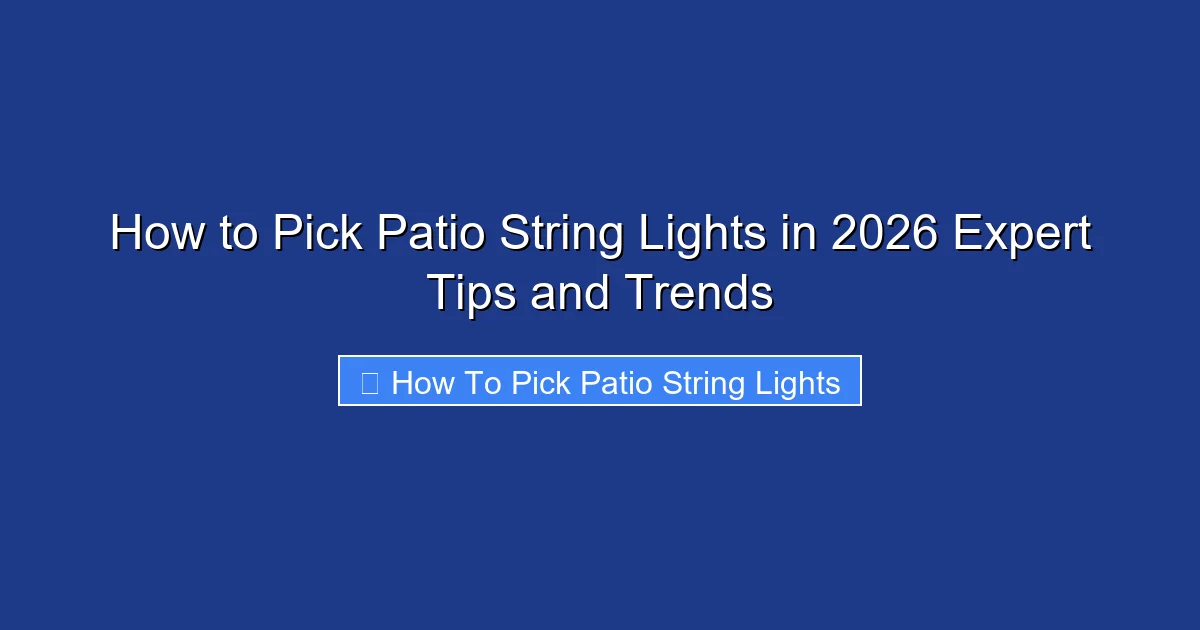 How to Pick Patio String Lights in 2026 Expert Tips and Trends

How To Pick Patio String Lights